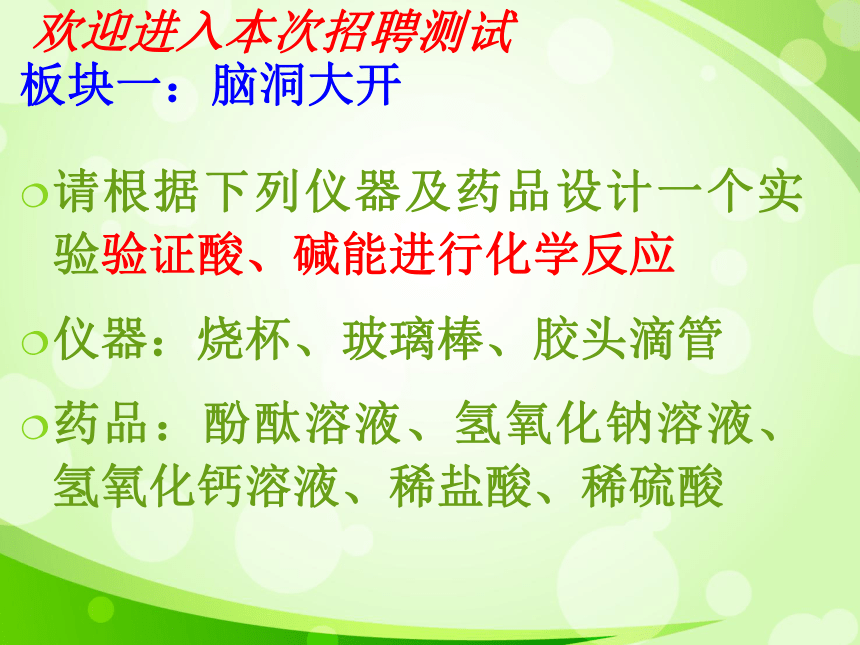 欢迎进入本次招聘测试
板块一：脑洞大开

请根据下列仪器及药品设计一个实验验证酸、碱能进行化学反应

仪器：烧杯、玻璃棒、胶头滴管

药品：酚酞溶液、氢氧化钠溶液、氢氧化钙溶液、稀盐酸、稀硫酸